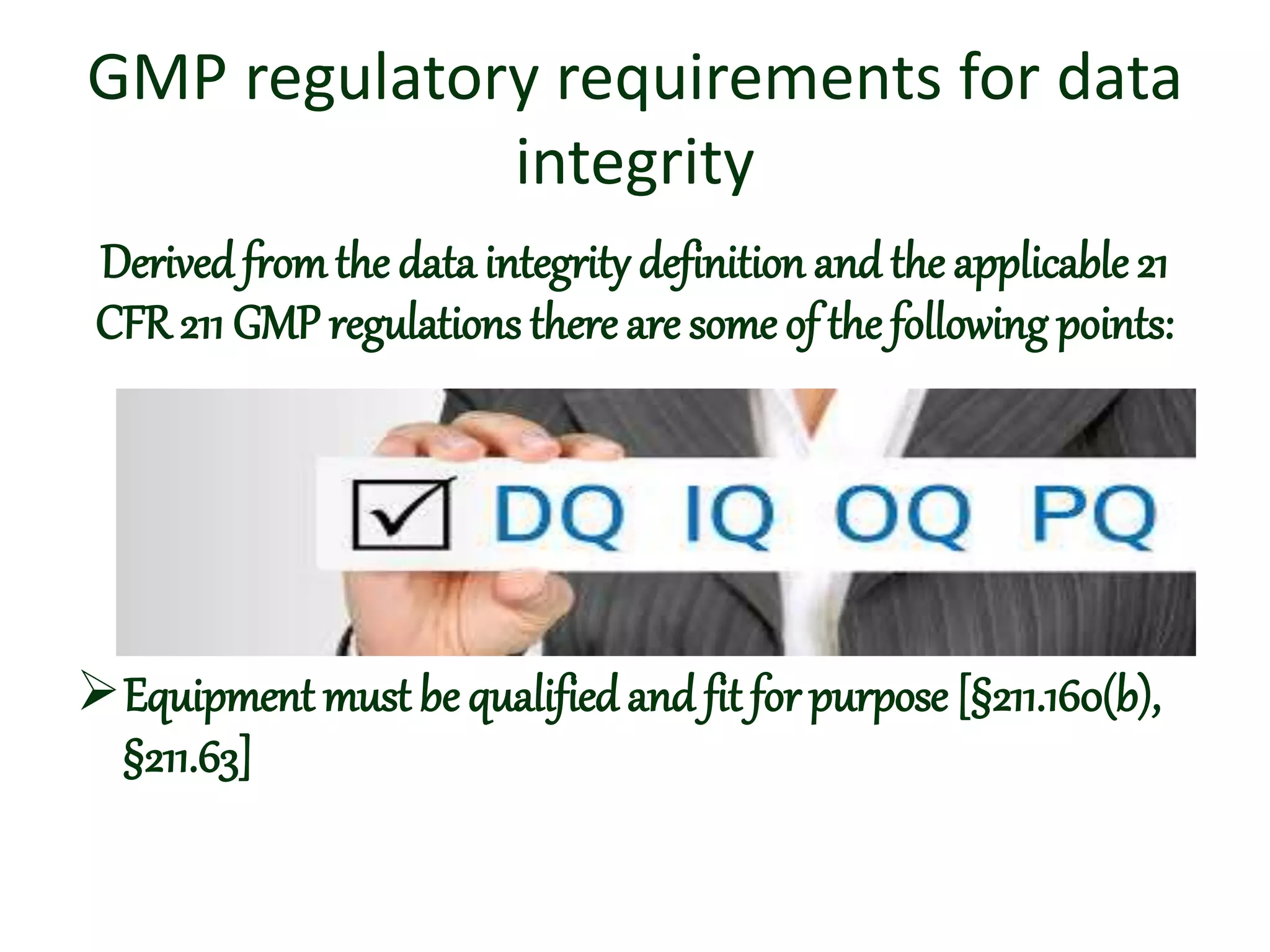 GMP regulatory requirements for data integrity

Derived from the data integrity definition and the applicable 21 CFR 211 GMP regulations there are some of the following points:

DQ IQ OQ PQ

➢ Equipment must be qualified and fit for purpose [§211.160(b), §211.63]